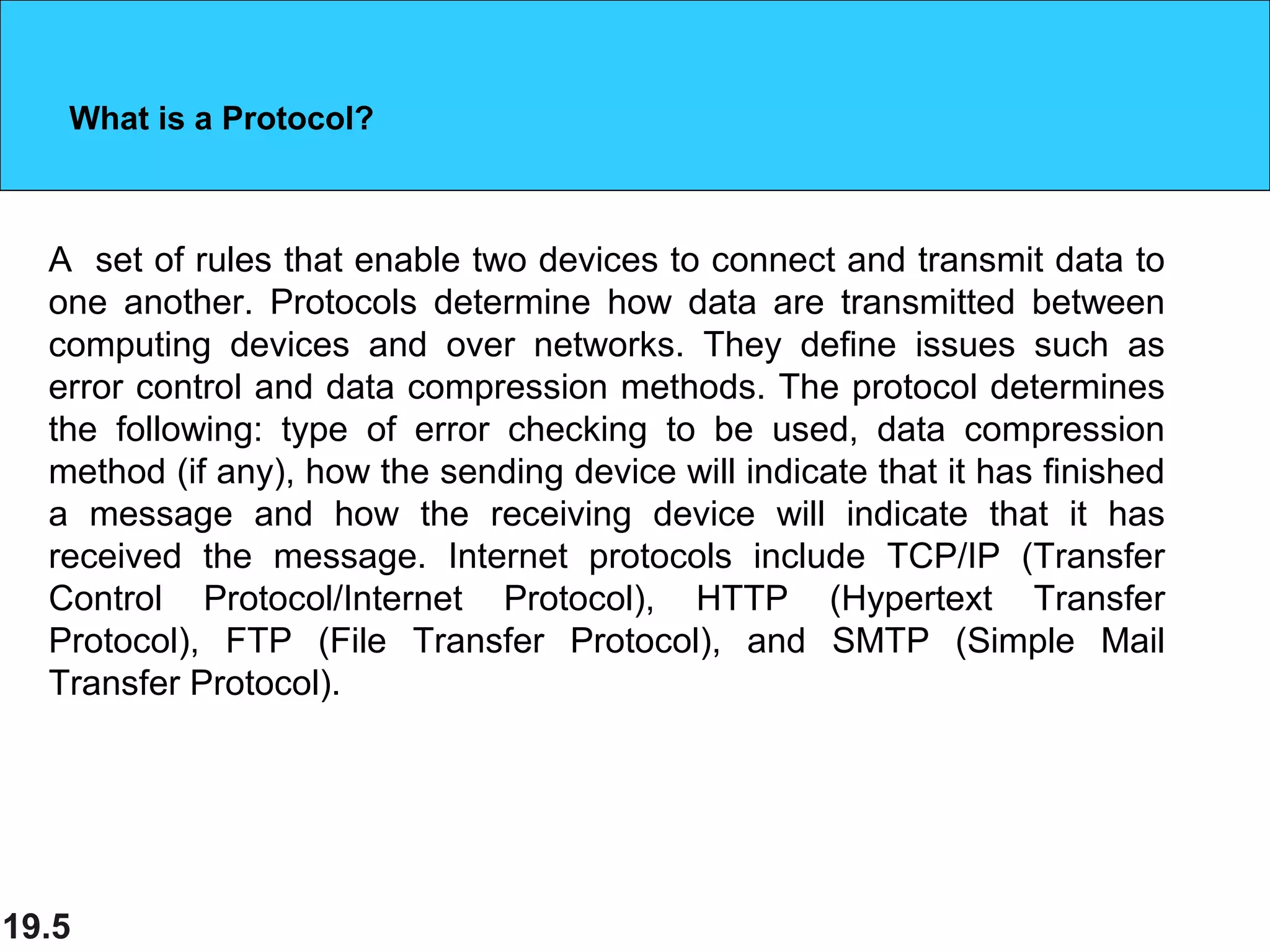 What is a Protocol?

A set of rules that enable two devices to connect and transmit data to one another. Protocols determine how data are transmitted between computing devices and over networks. They define issues such as error control and data compression methods. The protocol determines the following: type of error checking to be used, data compression method (if any), how the sending device will indicate that it has finished a message and how the receiving device will indicate that it has received the message. Internet protocols include TCP/IP (Transfer Control Protocol/Internet Protocol), HTTP (Hypertext Transfer Protocol), FTP (File Transfer Protocol), and SMTP (Simple Mail Transfer Protocol).

19.5